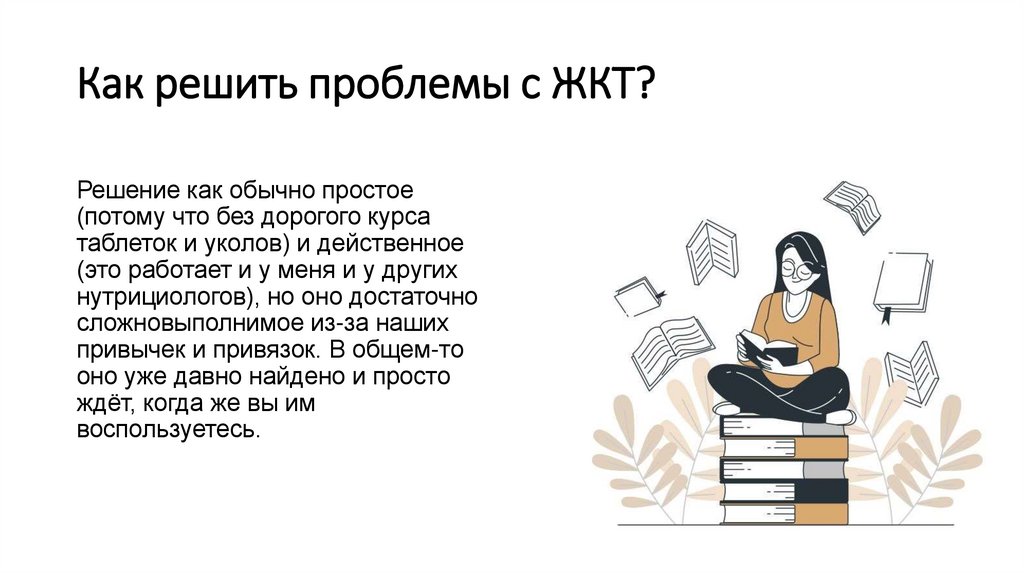 Как решить проблемы с ЖКТ?

Решение как обычно простое (потому что без дорогого курса таблеток и уколов) и действенное (это работает и у меня и у других нутрициологов), но оно достаточно сложновыполнимое из-за наших привычек и привязок. В общем-то оно уже давно найдено и просто ждёт, когда же вы им воспользуетесь.